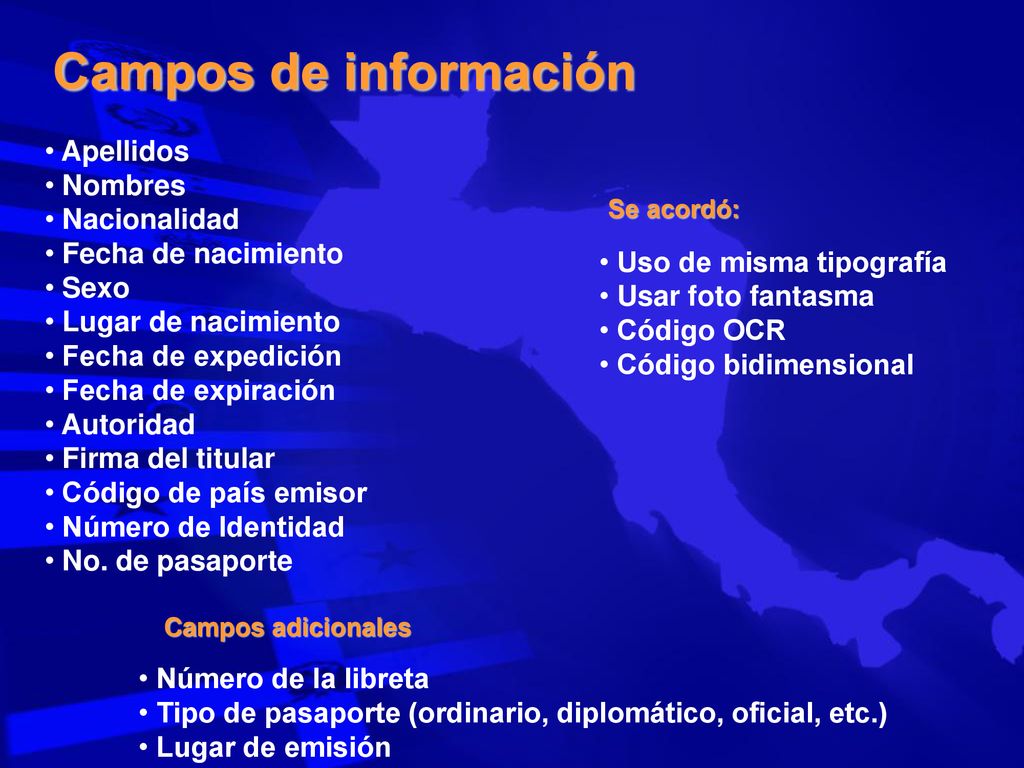 Campos de información

• Apellidos
• Nombres
• Nacionalidad
• Fecha de nacimiento
• Sexo
• Lugar de nacimiento
• Fecha de expedición
• Fecha de expiración
• Autoridad
• Firma del titular
• Código de país emisor
• Número de Identidad
• No. de pasaporte

Se acordó:

• Uso de misma tipografía
• Usar foto fantasma
• Código OCR
• Código bidimensional

Campos adicionales

• Número de la libreta
• Tipo de pasaporte (ordinario, diplomático, oficial, etc.)
• Lugar de emisión